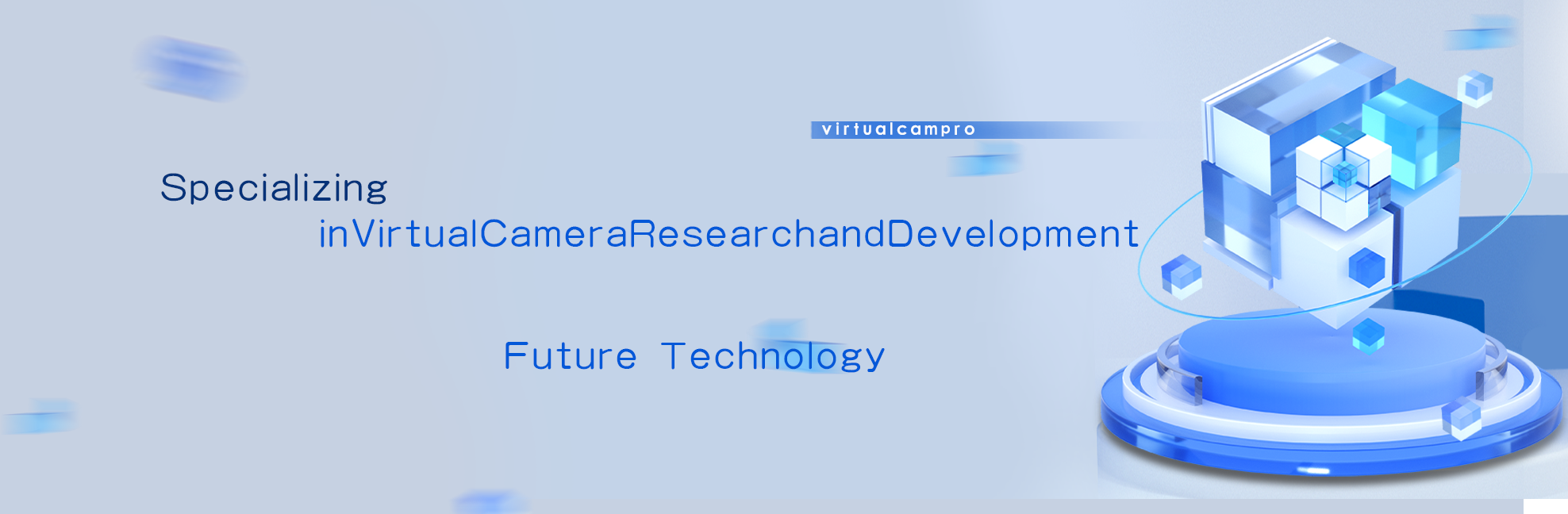 virtualcampro

Specializing
inVirtualCameraResearchandDevelopment

Future Technology